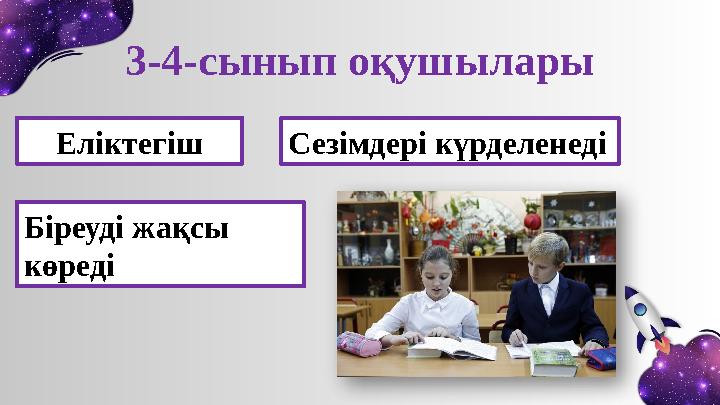 3-4-сынып оқушылары

Еліктегіш

Сезімдері күрделенеді

Біреуді жақсы көреді